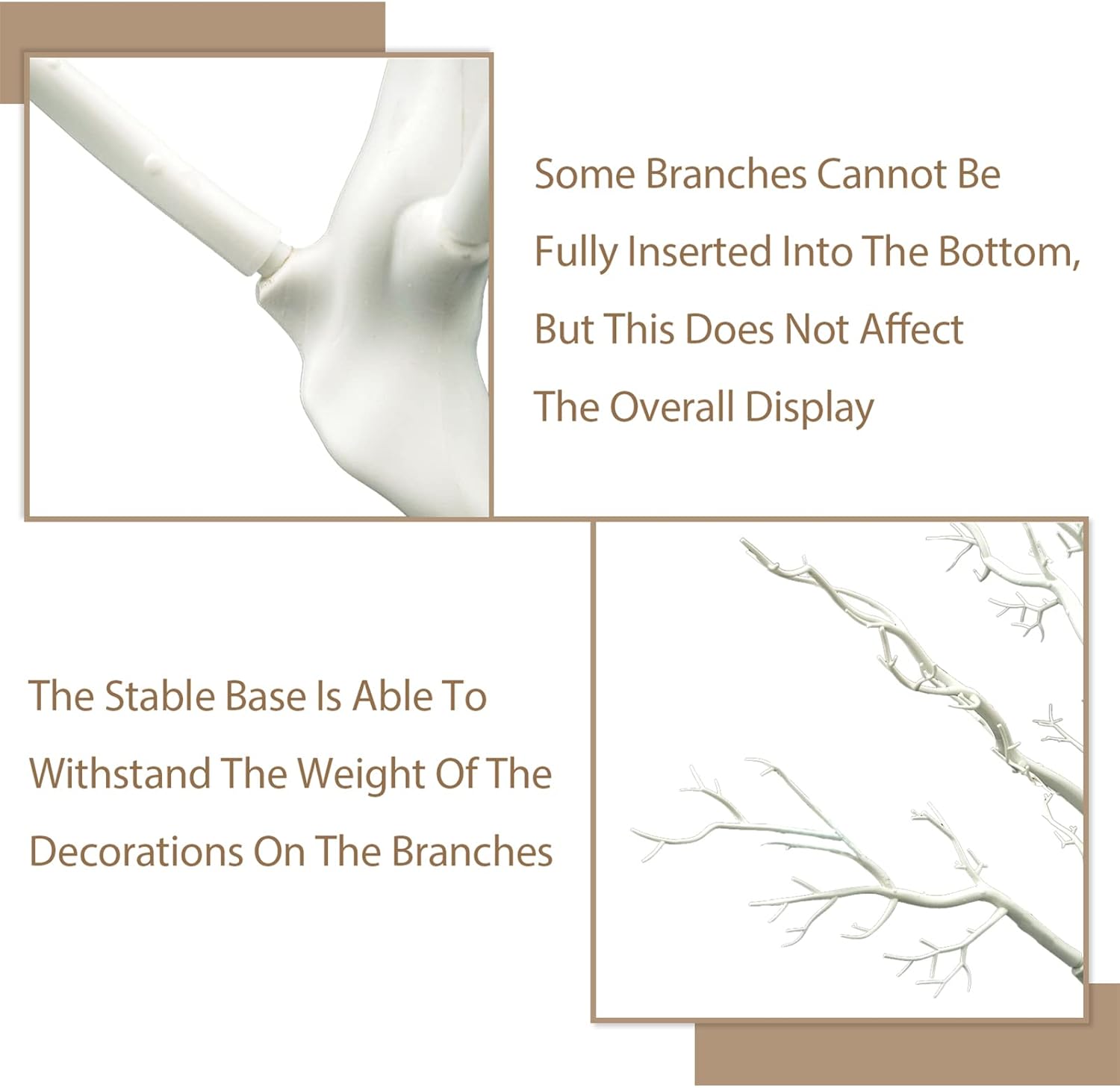 Some Branches Cannot Be Fully Inserted Into The Bottom, But This Does Not Affect The Overall Display

The Stable Base Is Able To Withstand The Weight Of The Decorations On The Branches